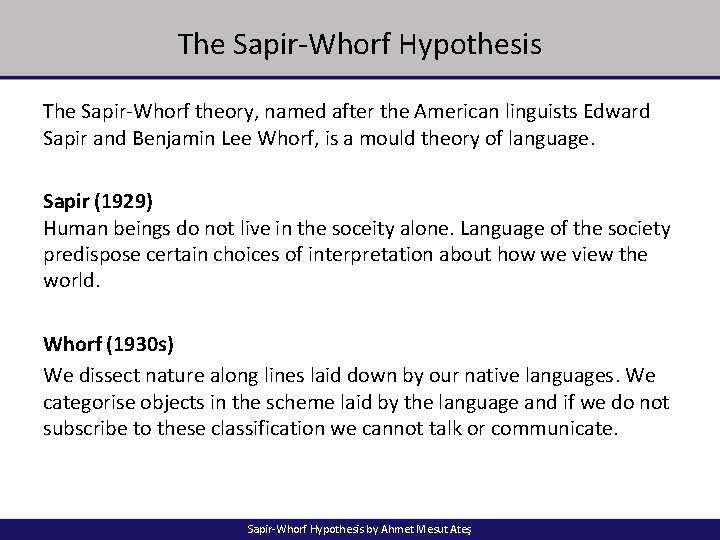 The Sapir-Whorf Hypothesis

The Sapir-Whorf theory, named after the American linguists Edward Sapir and Benjamin Lee Whorf, is a mould theory of language.

Sapir (1929)
Human beings do not live in the soceity alone. Language of the society predispose certain choices of interpretation about how we view the world.

Whorf (1930s)
We dissect nature along lines laid down by our native languages. We categorise objects in the scheme laid by the language and if we do not subscribe to these classification we cannot talk or communicate.

Sapir-Whorf Hypothesis by Ahmet Mesut Ateş